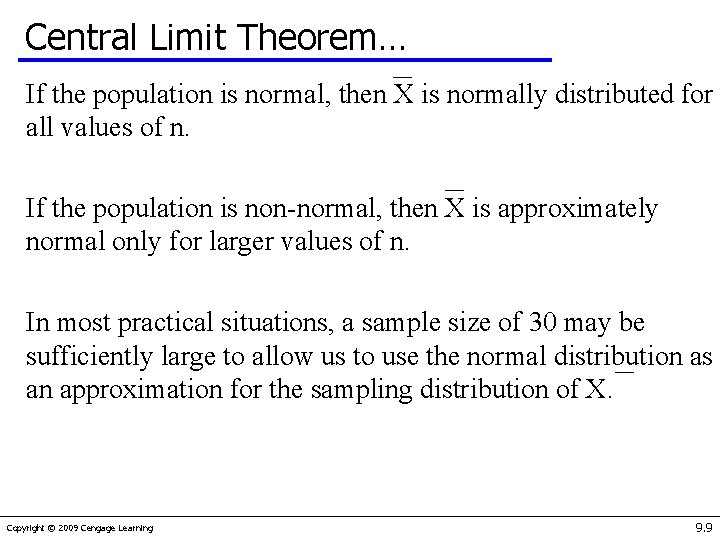 Central Limit Theorem…

If the population is normal, then $\overline{X}$ is normally distributed for all values of n.

If the population is non-normal, then $\overline{X}$ is approximately normal only for larger values of n.

In most practical situations, a sample size of 30 may be sufficiently large to allow us to use the normal distribution as an approximation for the sampling distribution of $\overline{X}$.

Copyright © 2009 Cengage Learning

9.9